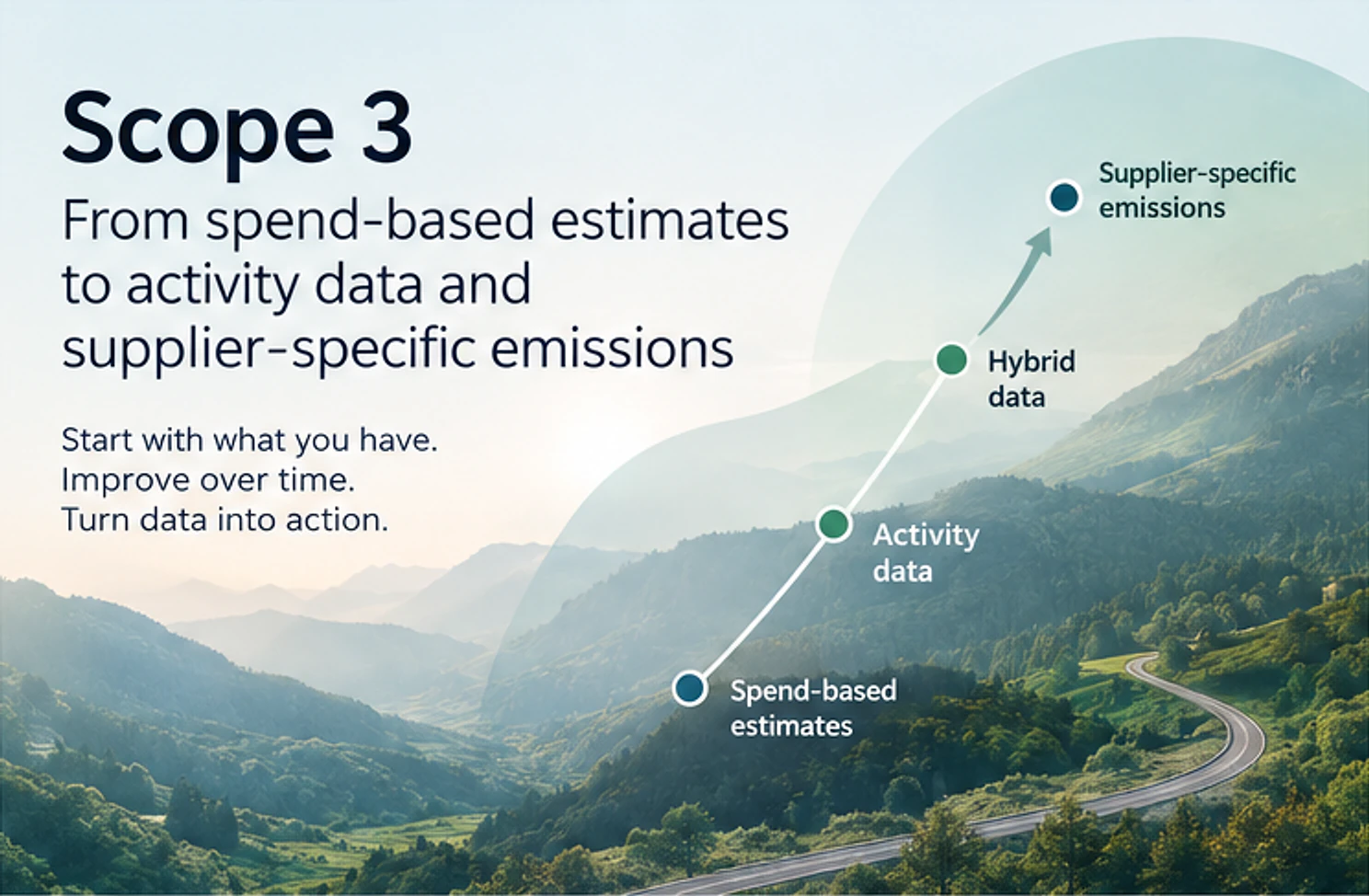 Scope 3

From spend-based estimates to activity data and supplier-specific emissions

Start with what you have.
Improve over time.
Turn data into action.

Supplier-specific emissions

Hybrid data

Activity data

Spend-based estimates